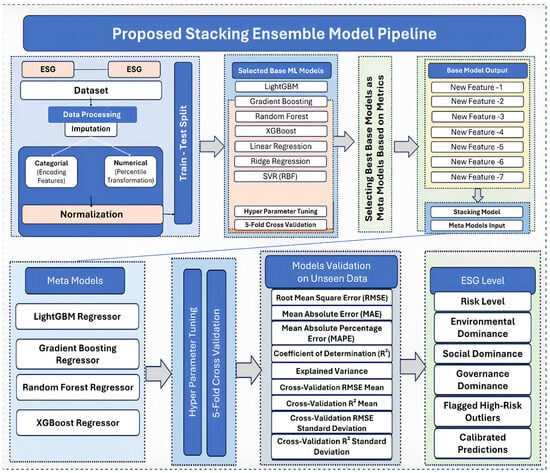 Proposed Stacking Ensemble Model Pipeline

ESG

ESG

Dataset

Data Processing

Imputation

Categorial (Encoding Features)

Numerical (Percentile Transformation)

Normalization

Train - Test Split

Selected Base ML Models

LightGBM

Gradient Boosting

Random Forest

XGBoost

Linear Regression

Ridge Regression

SVR (RBF)

Hyper Parameter Tuning

5-Fold Cross Validation

Selecting Best Base Models as Meta Models Based on Metrics

Base Model Output

New Feature -1

New Feature -2

New Feature -3

New Feature -4

New Feature -5

New Feature -6

New Feature -7

Stacking Model

Meta Models Input

Meta Models

LightGBM Regressor

Gradient Boosting Regressor

Random Forest Regressor

XGBoost Regressor

Hyper Parameter Tuning

5-Fold Cross Validation

Models Validation on Unseen Data

Root Mean Square Error (RMSE)

Mean Absolute Error (MAE)

Mean Absolute Percentage Error (MAPE)

Coefficient of Determination ($R^2$)

Explained Variance

Cross-Validation RMSE Mean

Cross-Validation $R^2$ Mean

Cross-Validation RMSE Standard Deviation

Cross-Validation $R^2$ Standard Deviation

ESG Level

Risk Level

Environmental Dominance

Social Dominance

Governance Dominance

Flagged High-Risk Outliers

Calibrated Predictions